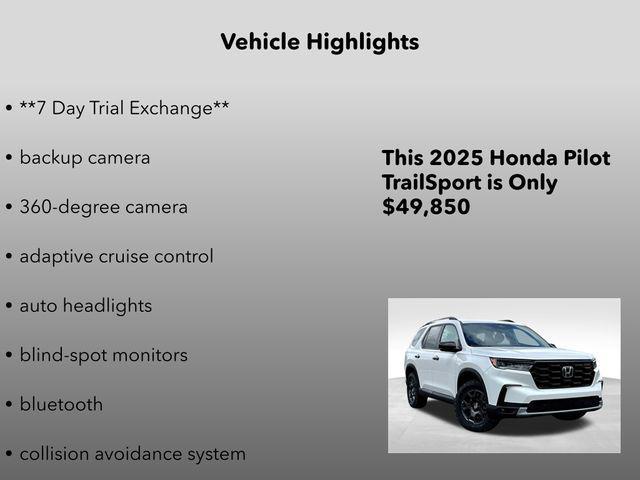 Vehicle Highlights

• **7 Day Trial Exchange**

• backup camera

• 360-degree camera

• adaptive cruise control

• auto headlights

• blind-spot monitors

• bluetooth

• collision avoidance system

This 2025 Honda Pilot TrailSport is Only $49,850